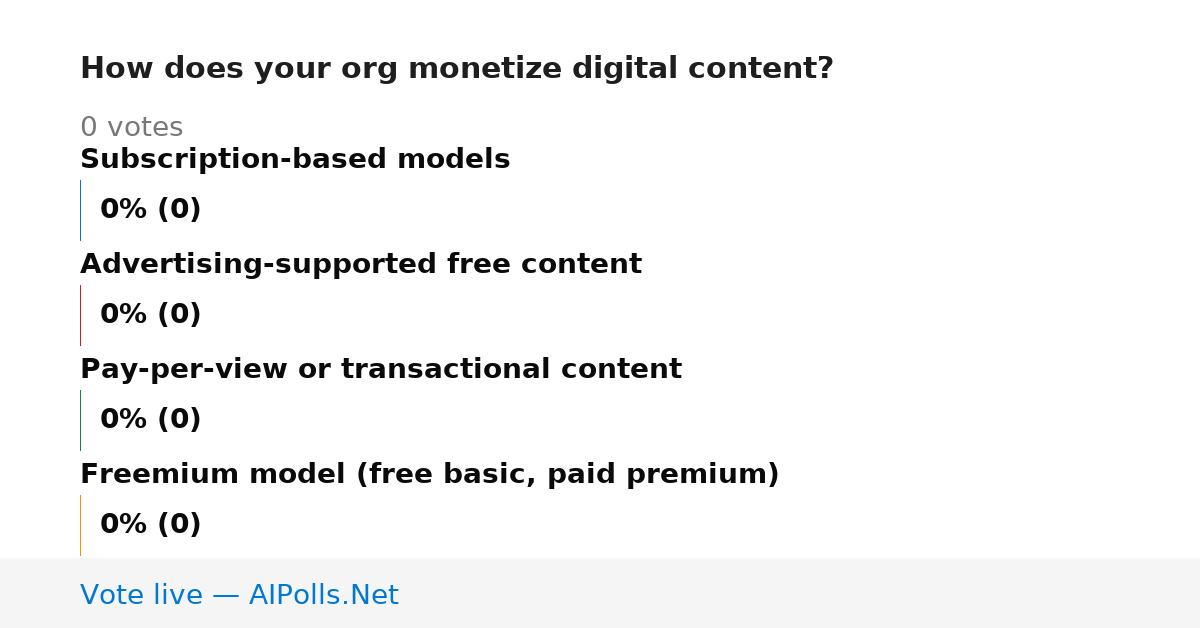 How does your org monetize digital content?

0 votes

Subscription-based models

0% (0)

Advertising-supported free content

0% (0)

Pay-per-view or transactional content

0% (0)

Freemium model (free basic, paid premium)

0% (0)

Vote live — AIPolls.Net